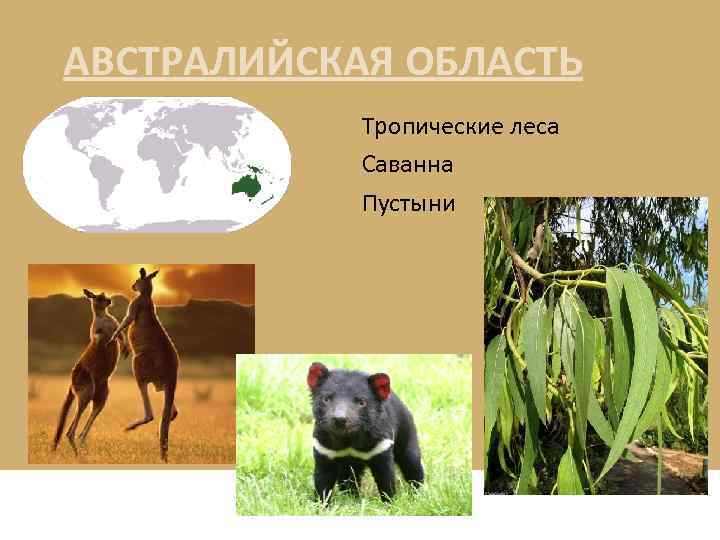 АВСТРАЛИЙСКАЯ ОБЛАСТЬ

Тропические леса

Саванна

Пустыни